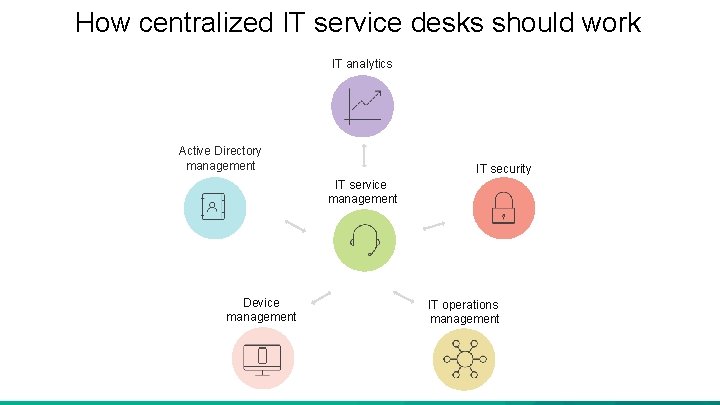 How centralized IT service desks should work

IT analytics

Active Directory management

IT security

IT service management

Device management

IT operations management